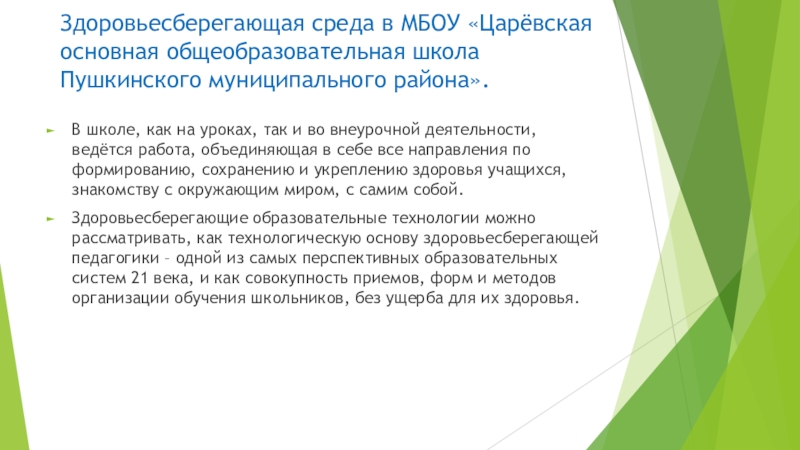 Здоровьесберегающая среда в МБОУ «Царёвская основная общеобразовательная школа Пушкинского муниципального района».

В школе, как на уроках, так и во внеурочной деятельности, ведётся работа, объединяющая в себе все направления по формированию, сохранению и укреплению здоровья учащихся, знакомству с окружающим миром, с самим собой.

Здоровьесберегающие образовательные технологии можно рассматривать, как технологическую основу здоровьесберегающей педагогики – одной из самых перспективных образовательных систем 21 века, и как совокупность приемов, форм и методов организации обучения школьников, без ущерба для их здоровья.